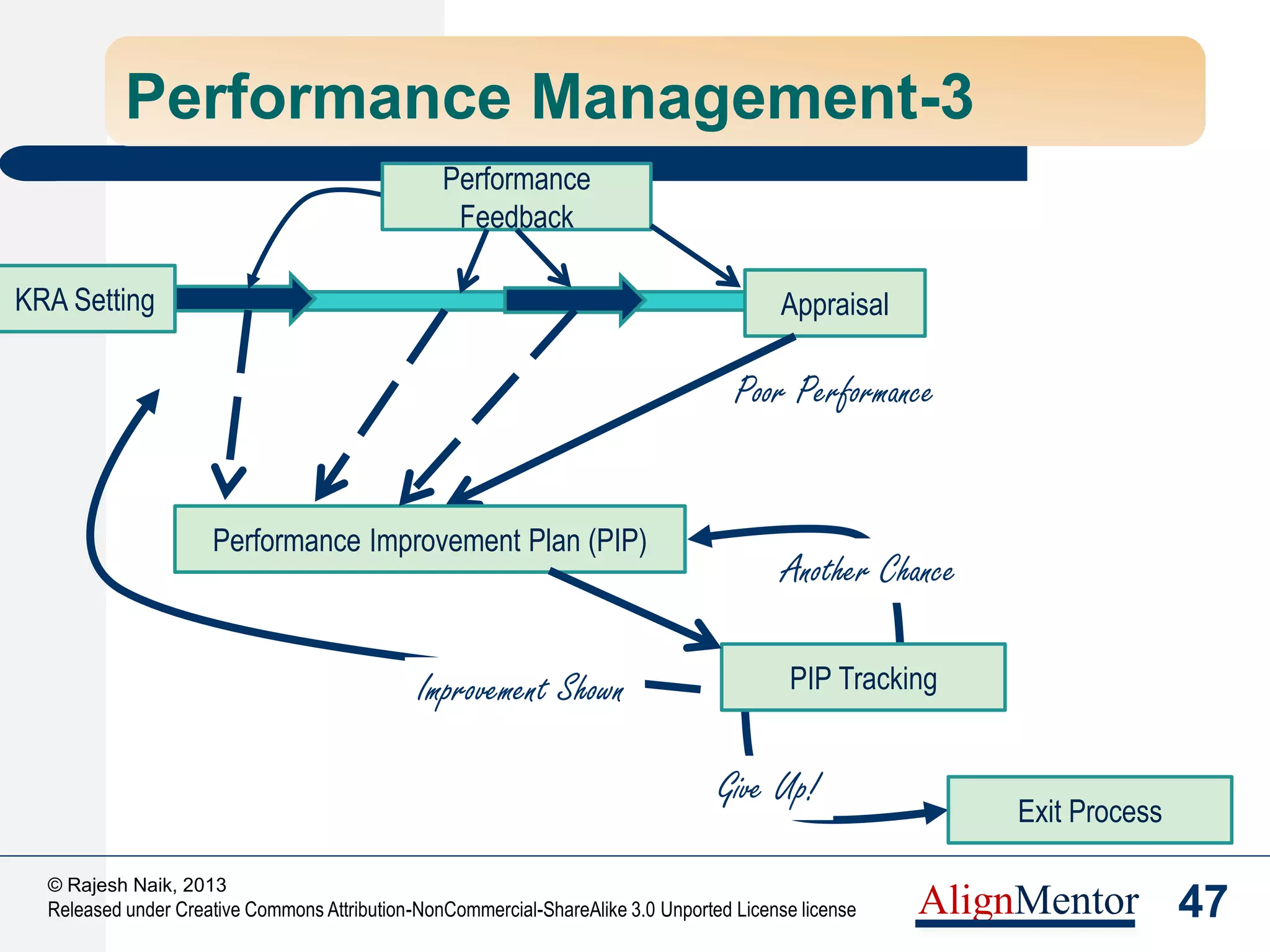 Performance Management-3

Performance Feedback

KRA Setting

Appraisal

Poor Performance

Performance Improvement Plan (PIP)

Another Chance

PIP Tracking

Improvement Shown

Give Up!

Exit Process

© Rajesh Naik, 2013
Released under Creative Commons Attribution-NonCommercial-ShareAlike 3.0 Unported License license

AlignMentor

47